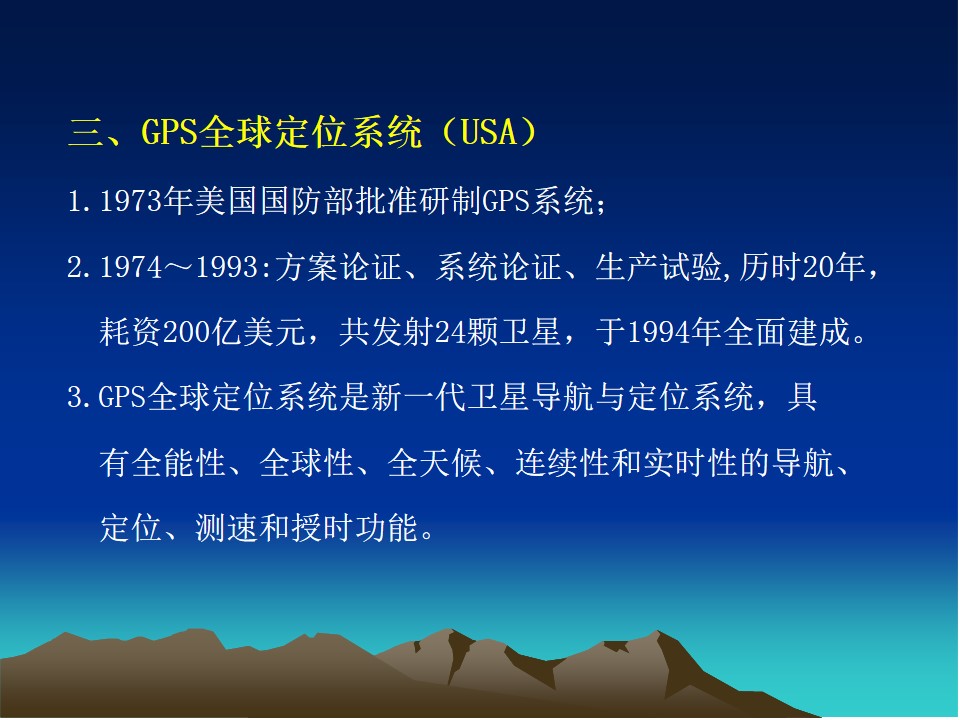 三、GPS全球定位系统（USA）

1.1973年美国国防部批准研制GPS系统；

2.1974～1993:方案论证、系统论证、生产试验,历时20年，耗资200亿美元，共发射24颗卫星，于1994年全面建成。

3.GPS全球定位系统是新一代卫星导航与定位系统，具有全能性、全球性、全天候、连续性和实时性的导航、定位、测速和授时功能。